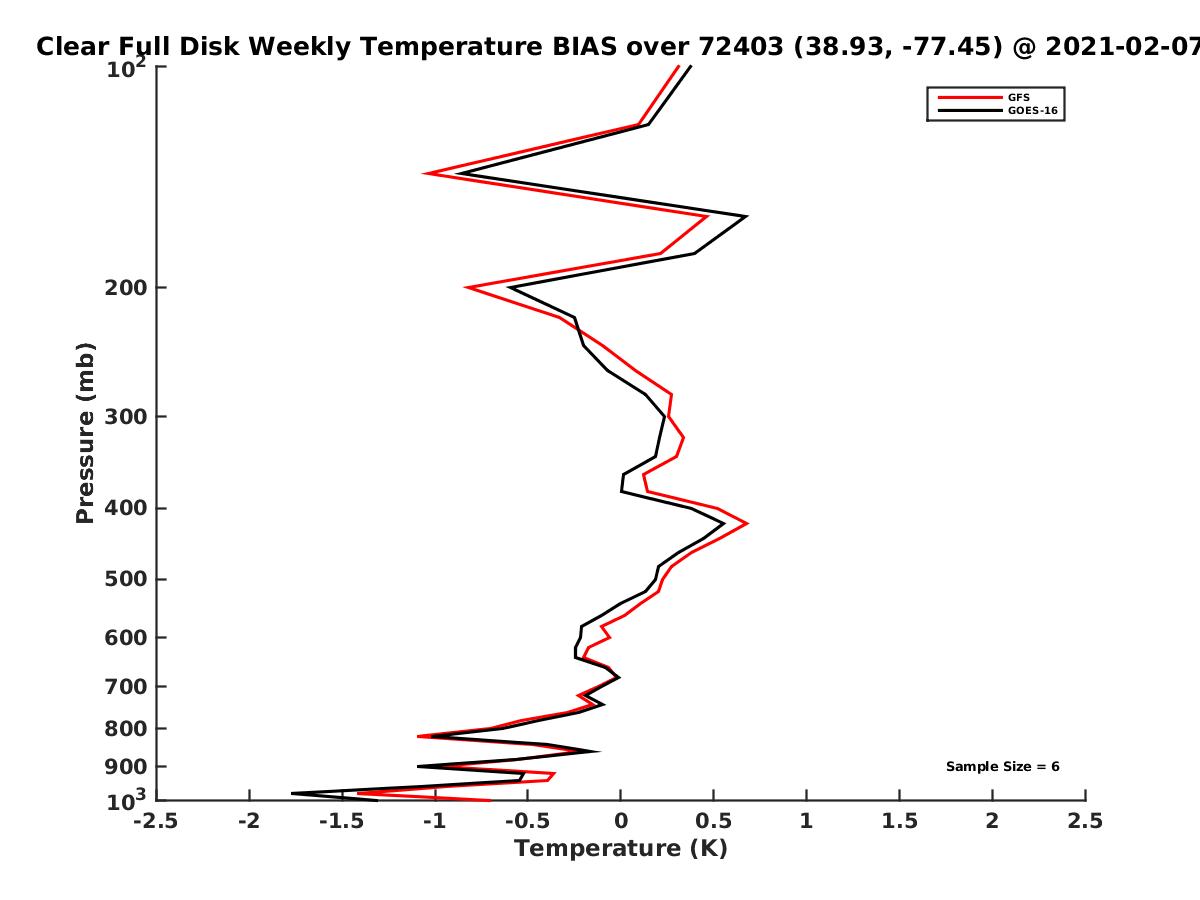 Clear Full Disk Weekly Temperature BIAS over 72403 (38.93, -77.45) @ 2021-02-07

GFS
GOES-16

Pressure (mb)

$10^2$
200
300
400
500
600
700
800
900
$10^3$

Sample Size = 6

-2.5 -2 -1.5 -1 -0.5 0 0.5 1 1.5 2 2.5

Temperature (K)